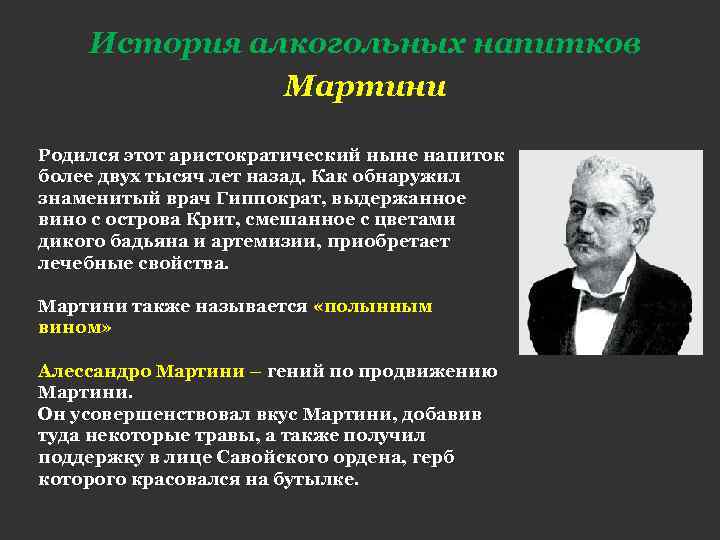 История алкогольных напитков
Мартини

Родился этот аристократический ныне напиток более двух тысяч лет назад. Как обнаружил знаменитый врач Гиппократ, выдержанное вино с острова Крит, смешанное с цветами дикого бадьяна и артемизии, приобретает лечебные свойства.

Мартини также называется «полынным вином»

Алессандро Мартини – гений по продвижению Мартини.
Он усовершенствовал вкус Мартини, добавив туда некоторые травы, а также получил поддержку в лице Савойского ордена, герб которого красовался на бутылке.